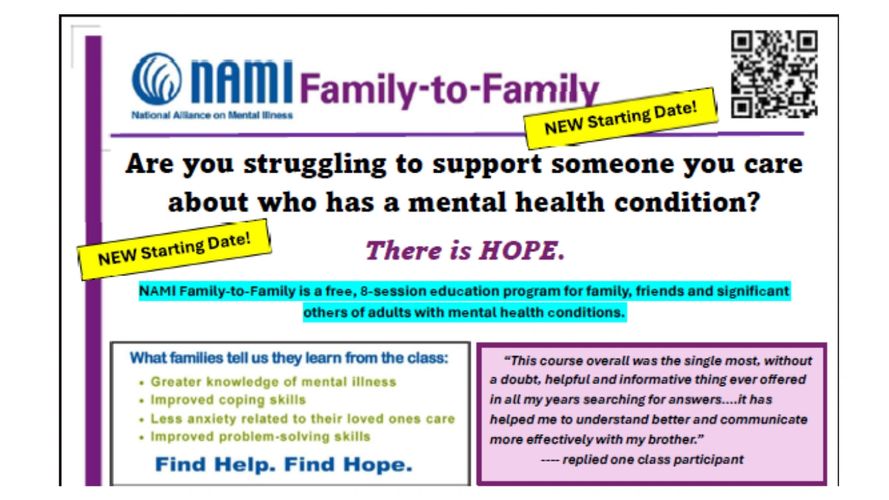 NAMI Family-to-Family

National Alliance on Mental Illness

NEW Starting Date!

Are you struggling to support someone you care about who has a mental health condition?

NEW Starting Date!

There is HOPE.

NAMI Family-to-Family is a free, 8-session education program for family, friends and significant others of adults with mental health conditions.

What families tell us they learn from the class:
• Greater knowledge of mental illness
• Improved coping skills
• Less anxiety related to their loved ones care
• Improved problem-solving skills

Find Help. Find Hope.

"This course overall was the single most, without a doubt, helpful and informative thing ever offered in all my years searching for answers....it has helped me to understand better and communicate more effectively with my brother."
---- replied one class participant